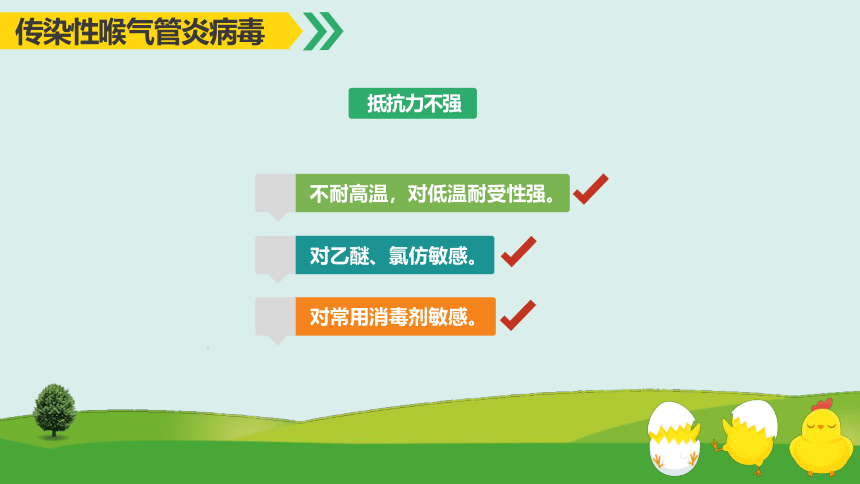 传染性喉气管炎病毒

抵抗力不强

不耐高温，对低温耐受性强。

对乙醚、氯仿敏感。

对常用消毒剂敏感。